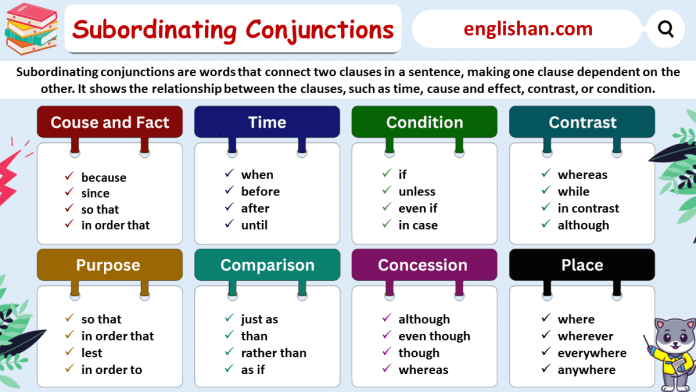 Subordinating Conjunctions

englishan.com

Subordinating conjunctions are words that connect two clauses in a sentence, making one clause dependent on the other. It shows the relationship between the clauses, such as time, cause and effect, contrast, or condition.

Couse and Fact
✓ because
✓ since
✓ so that
✓ in order that

Time
✓ when
✓ before
✓ after
✓ until

Condition
✓ if
✓ unless
✓ even if
✓ in case

Contrast
✓ whereas
✓ while
✓ in contrast
✓ although

Purpose
✓ so that
✓ in order that
✓ lest
✓ in order to

Comparison
✓ just as
✓ than
✓ rather than
✓ as if

Concession
✓ although
✓ even though
✓ though
✓ whereas

Place
✓ where
✓ wherever
✓ everywhere
✓ anywhere